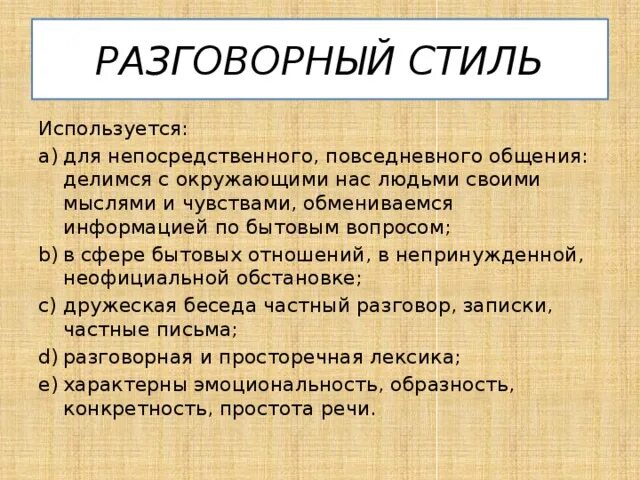 РАЗГОВОРНЫЙ СТИЛЬ

Используется:
a) для непосредственного, повседневного общения: делимся с окружающими нас людьми своими мыслями и чувствами, обмениваемся информацией по бытовым вопросом;
b) в сфере бытовых отношений, в непринужденной, неофициальной обстановке;
c) дружеская беседа частный разговор, записки, частные письма;
d) разговорная и просторечная лексика;
e) характерны эмоциональность, образность, конкретность, простота речи.